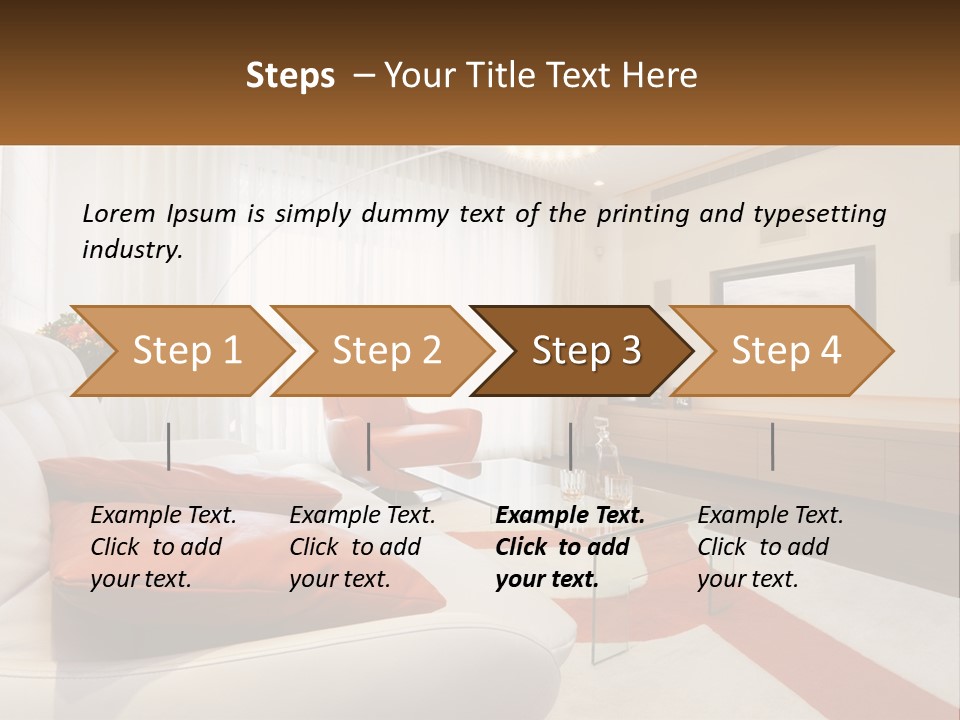 Steps – Your Title Text Here

Lorem Ipsum is simply dummy text of the printing and typesetting industry.

Step 1
Step 2
Step 3
Step 4

Example Text. Click to add your text.

Example Text. Click to add your text.

Example Text. Click to add your text.

Example Text. Click to add your text.